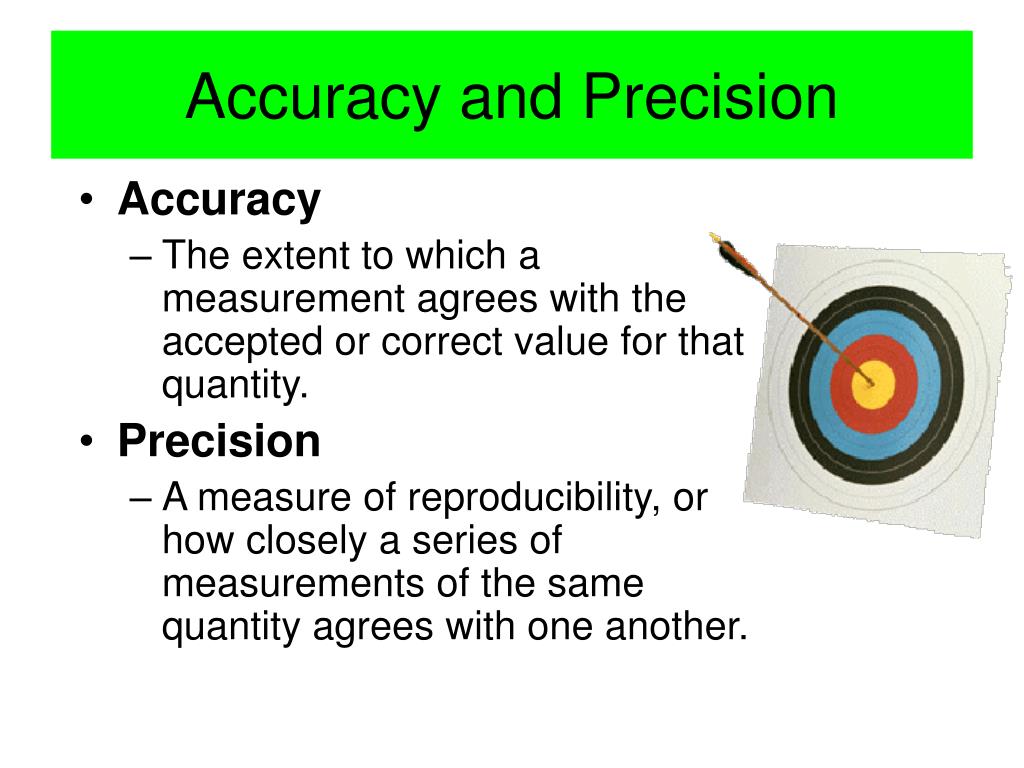 Accuracy and Precision

• Accuracy
– The extent to which a measurement agrees with the accepted or correct value for that quantity.

• Precision
– A measure of reproducibility, or how closely a series of measurements of the same quantity agrees with one another.